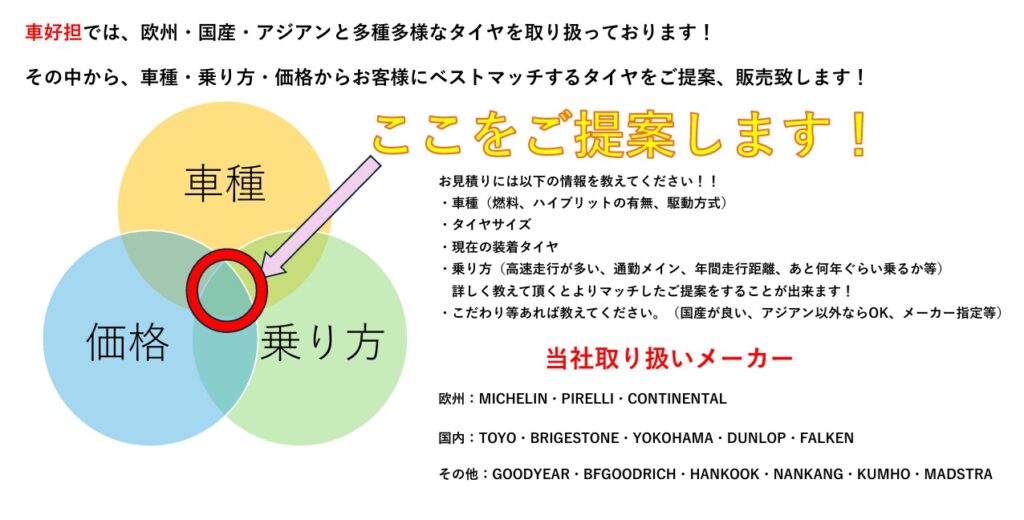 車好担では、欧州・国産・アジアンと多種多様なタイヤを取り扱っております！

その中から、車種・乗り方・価格からお客様にベストマッチするタイヤをご提案、販売致します！

ここをご提案します！

車種

価格

乗り方

お見積りには以下の情報を教えてください！！
・車種（燃料、ハイブリットの有無、駆動方式）
・タイヤサイズ
・現在の装着タイヤ
・乗り方（高速走行が多い、通勤メイン、年間走行距離、あと何年ぐらい乗るか等）
詳しく教えて頂くとよりマッチしたご提案をすることが出来ます！
・こだわり等あれば教えてください。（国産が良い、アジアン以外ならOK、メーカー指定等）

当社取り扱いメーカー

欧州：MICHELIN・PIRELLI・CONTINENTAL

国内：TOYO・BRIGESTONE・YOKOHAMA・DUNLOP・FALKEN

その他：GOODYEAR・BFGOODRICH・HANKOOK・NANKANG・KUMHO・MADSTRA